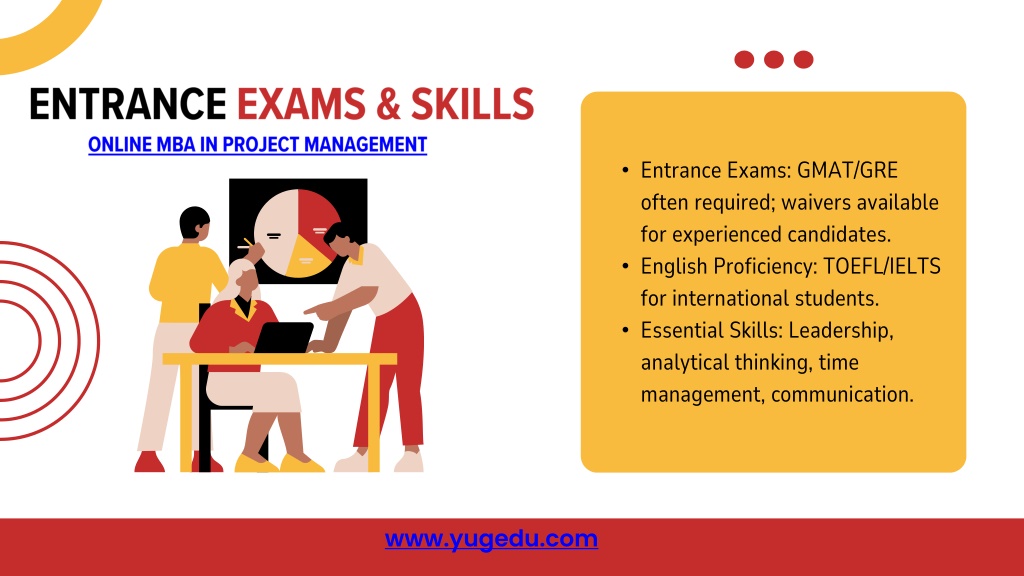 ENTRANCE EXAMS & SKILLS

ONLINE MBA IN PROJECT MANAGEMENT

• Entrance Exams: GMAT/GRE often required; waivers available for experienced candidates.
• English Proficiency: TOEFL/IELTS for international students.
• Essential Skills: Leadership, analytical thinking, time management, communication.

www.yugedu.com